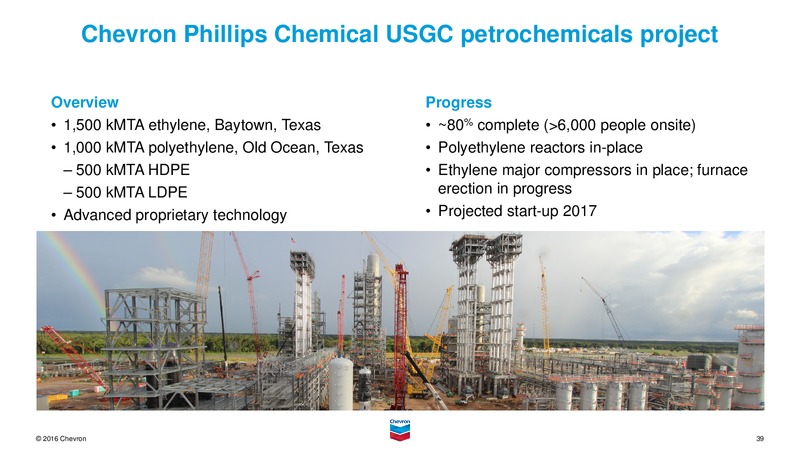 Chevron Phillips Chemical USGC petrochemicals project

Overview
• 1,500 kMTA ethylene, Baytown, Texas
• 1,000 kMTA polyethylene, Old Ocean, Texas
– 500 kMTA HDPE
– 500 kMTA LDPE
• Advanced proprietary technology

Progress
• ~80% complete (>6,000 people onsite)
• Polyethylene reactors in-place
• Ethylene major compressors in place; furnace erection in progress
• Projected start-up 2017

© 2016 Chevron

Chevron

39